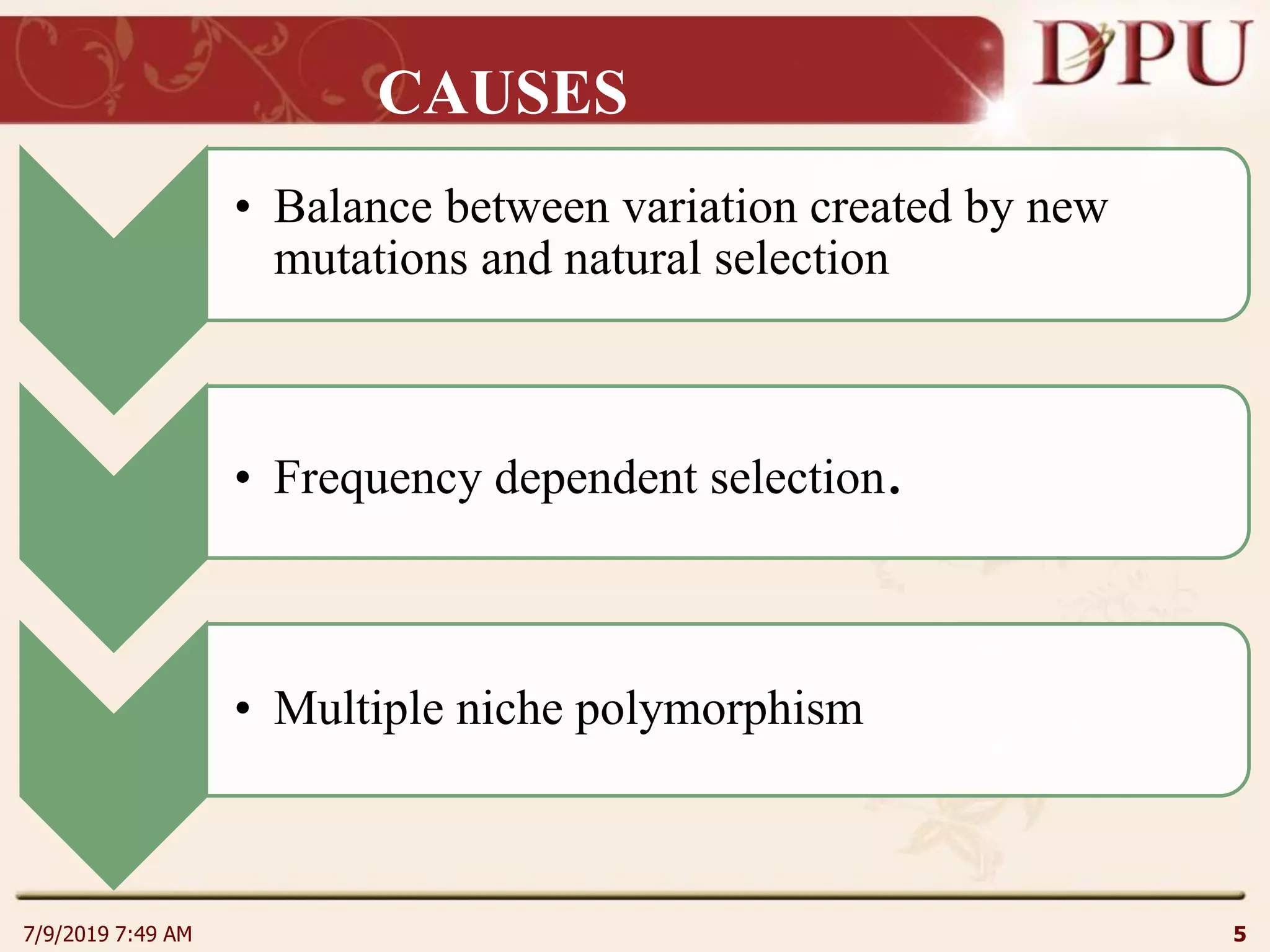 CAUSES

DPU

• Balance between variation created by new mutations and natural selection

• Frequency dependent selection.

• Multiple niche polymorphism

7/9/2019 7:49 AM

5